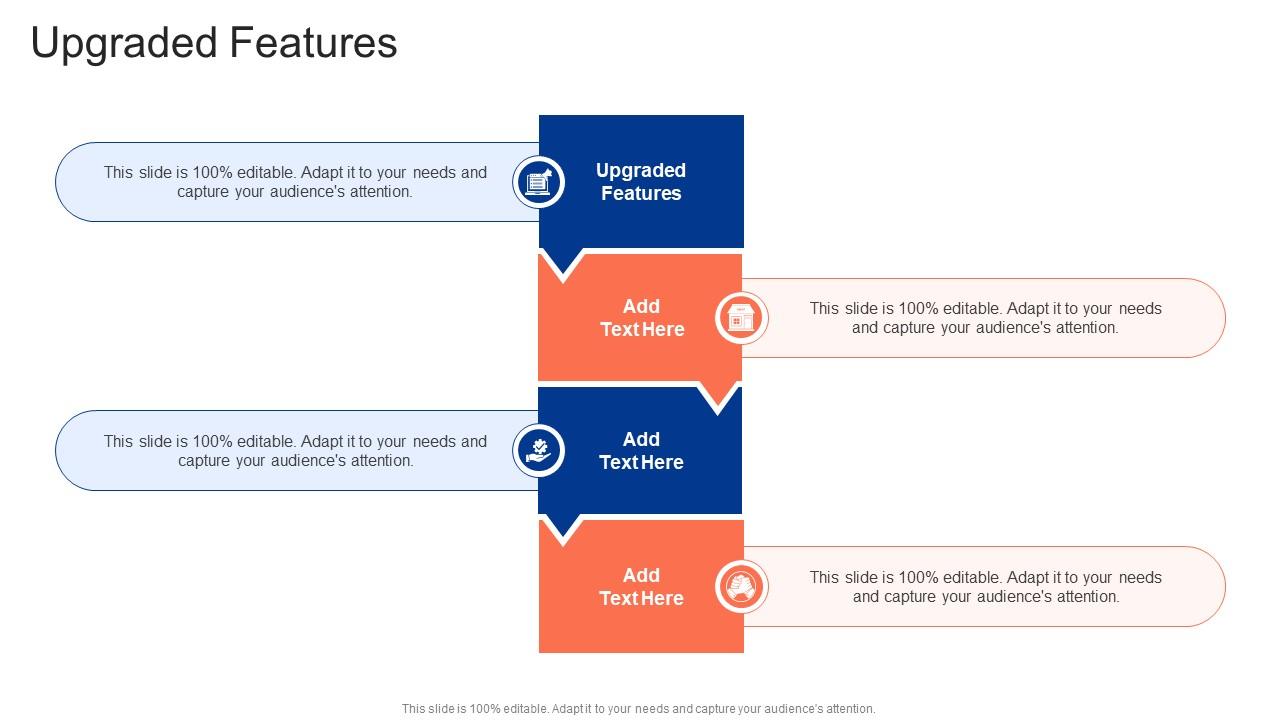 Upgraded Features

This slide is 100% editable. Adapt it to your needs and capture your audience's attention.

Upgraded Features

Add Text Here

This slide is 100% editable. Adapt it to your needs and capture your audience's attention.

This slide is 100% editable. Adapt it to your needs and capture your audience's attention.

Add Text Here

Add Text Here

This slide is 100% editable. Adapt it to your needs and capture your audience's attention.

This slide is 100% editable. Adapt it to your needs and capture your audience's attention.